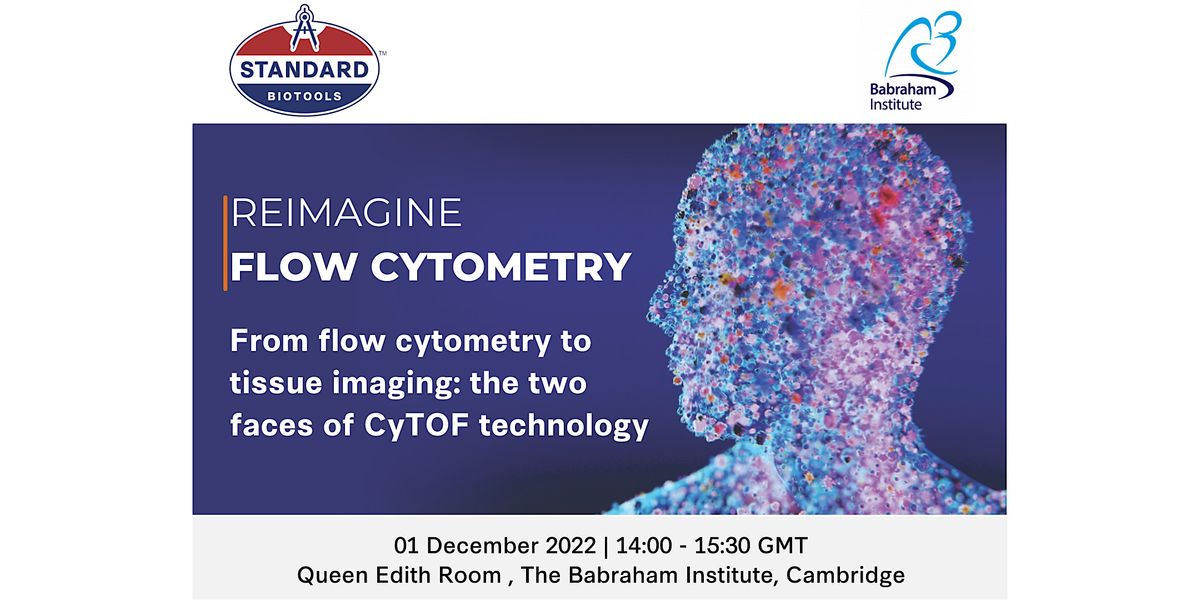 STANDARD
BIOTOOLS
TM

Babraham Institute

REIMAGINE
FLOW CYTOMETRY

From flow cytometry to tissue imaging: the two faces of CyTOF technology

01 December 2022 | 14:00 - 15:30 GMT
Queen Edith Room , The Babraham Institute, Cambridge